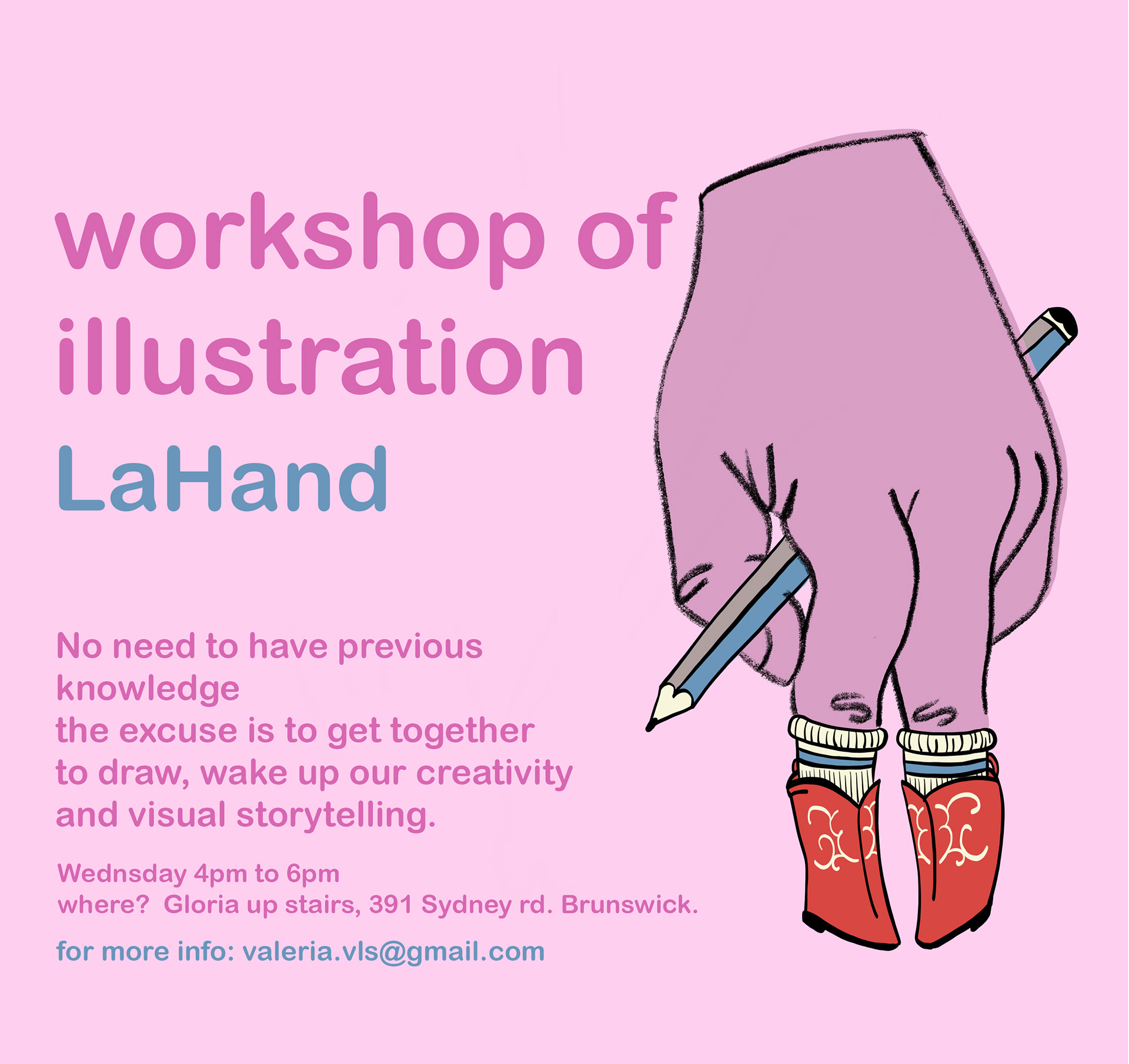 workshop of illustration
LaHand

No need to have previous knowledge
the excuse is to get together to draw, wake up our creativity and visual storytelling.

Wednesday 4pm to 6pm
where? Gloria up stairs, 391 Sydney rd. Brunswick.

for more info: valeria.vls@gmail.com